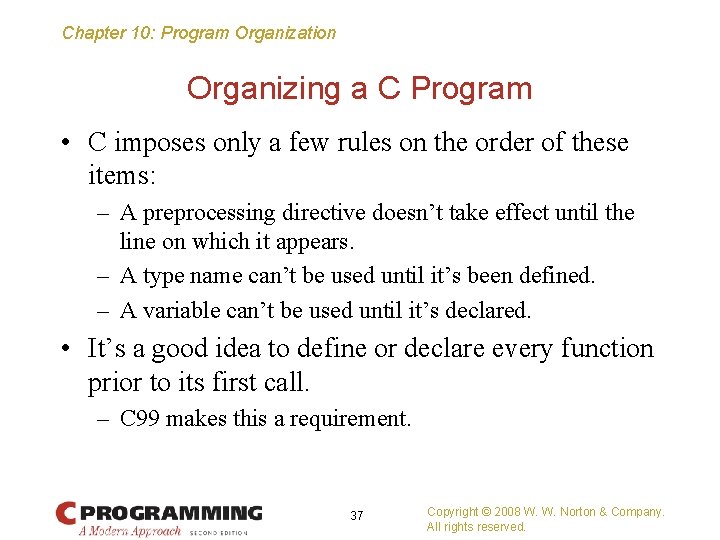 Chapter 10: Program Organization

Organizing a C Program

• C imposes only a few rules on the order of these items:

– A preprocessing directive doesn’t take effect until the line on which it appears.

– A type name can’t be used until it’s been defined.

– A variable can’t be used until it’s declared.

• It’s a good idea to define or declare every function prior to its first call.

– C99 makes this a requirement.

C PROGRAMMING
A Modern Approach SECOND EDITION

37

Copyright © 2008 W. W. Norton & Company.
All rights reserved.